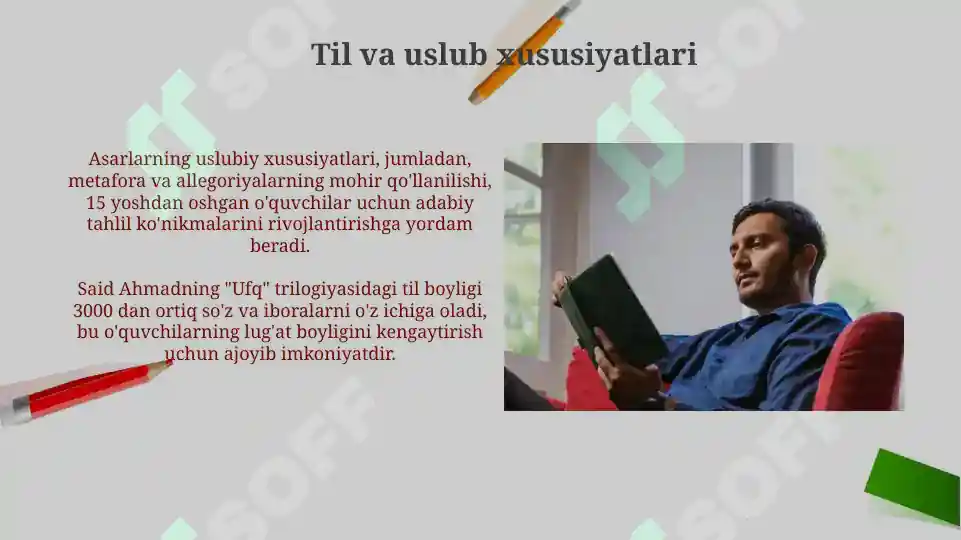 Til va uslub xususiyatlari

Asarlarning uslubiy xususiyatlari, jumladan, metafora va allegoriyalarning mohir qo'llanilishi, 15 yoshdan oshgan o'quvchilar uchun adabiy tahlil ko'nikmalarini rivojlantirishga yordam beradi.

Said Ahmadning "Ufq" trilogiyasidagi til boyligi 3000 dan ortiq so'z va iboralarni o'z ichiga oladi, bu o'quvchilarning lug'at boyligini kengaytirish uchun ajoyib imkoniyatdir.

SOFF